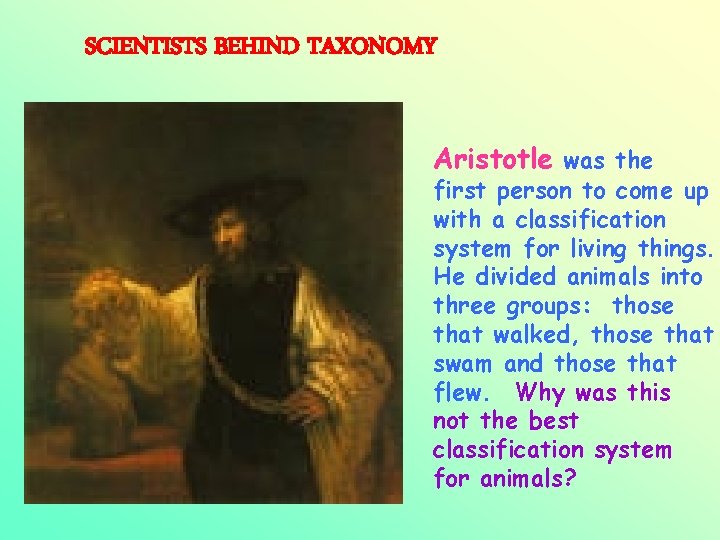 SCIENTISTS BEHIND TAXONOMY

Aristotle was the first person to come up with a classification system for living things. He divided animals into three groups: those that walked, those that swam and those that flew. Why was this not the best classification system for animals?